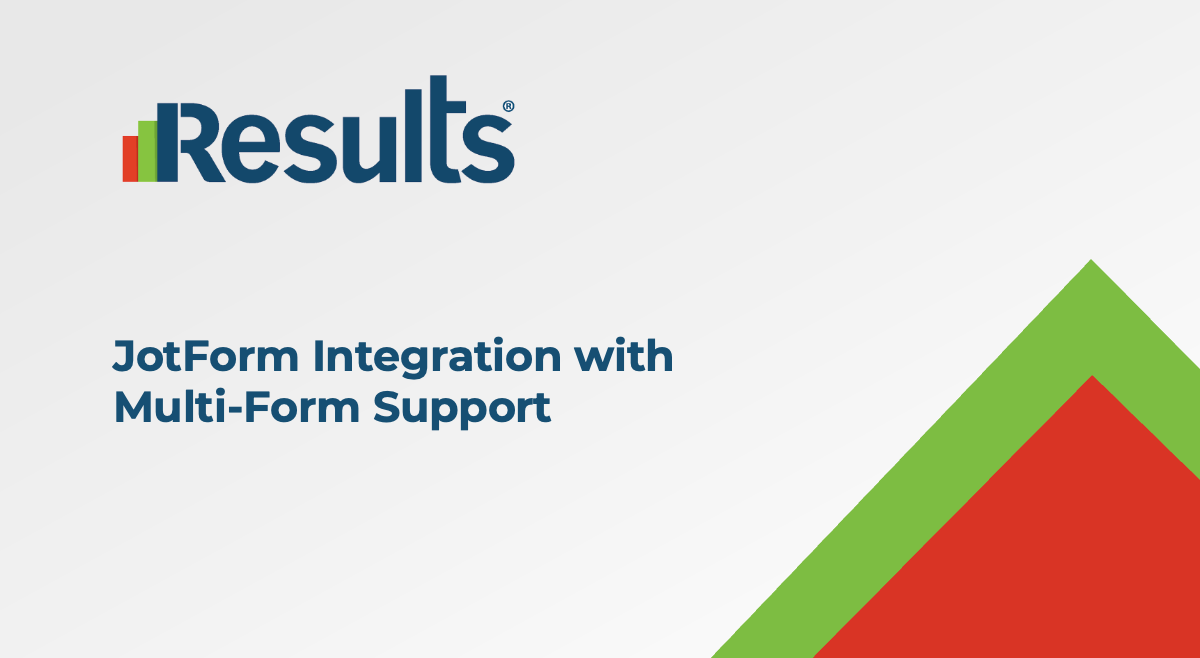 Results®

JotForm Integration with Multi-Form Support